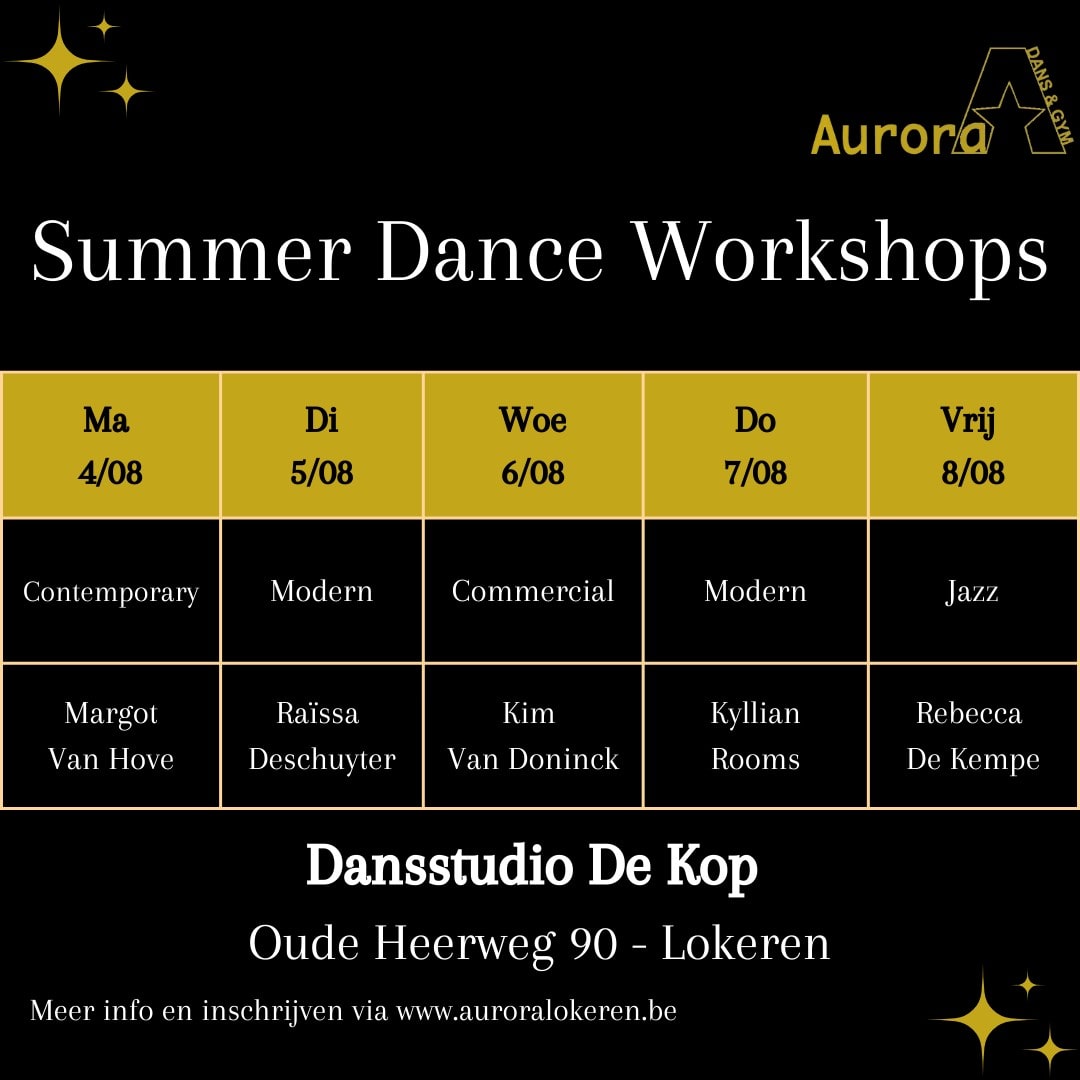 Aurora DANS & GYM

Summer Dance Workshops

| Ma 4/08 | Di 5/08 | Woe 6/08 | Do 7/08 | Vrij 8/08 |
|---|---|---|---|---|
| Contemporary | Modern | Commercial | Modern | Jazz |
| Margot Van Hove | Raïssa Deschuyter | Kim Van Doninck | Kyllian Rooms | Rebecca De Kempe |

Dansstudio De Kop

Oude Heerweg 90 - Lokeren

Meer info en inschrijven via www.auroralokeren.be